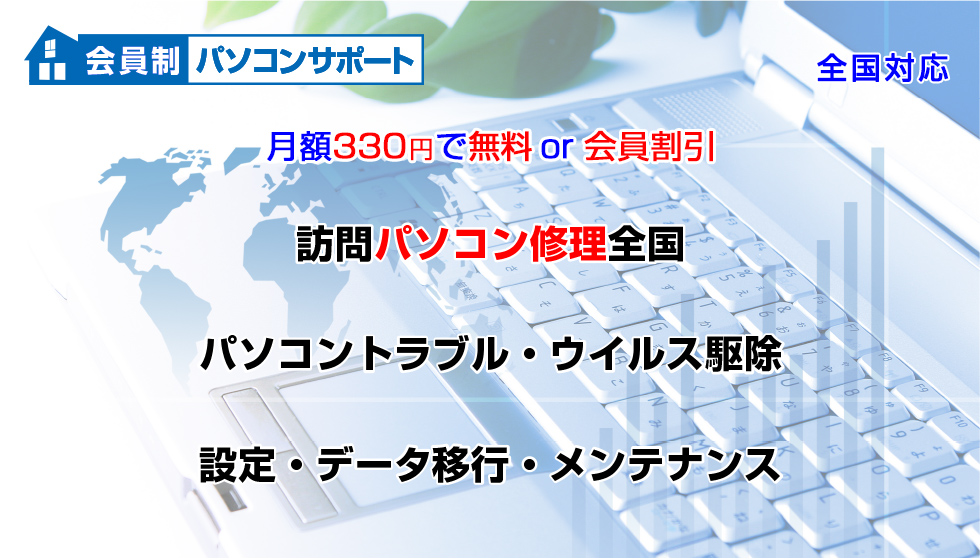 会員制 パソコンサポート

全国対応

月額330円で無料 or 会員割引

訪問パソコン修理全国

パソコントラブル・ウイルス駆除

設定・データ移行・メンテナンス